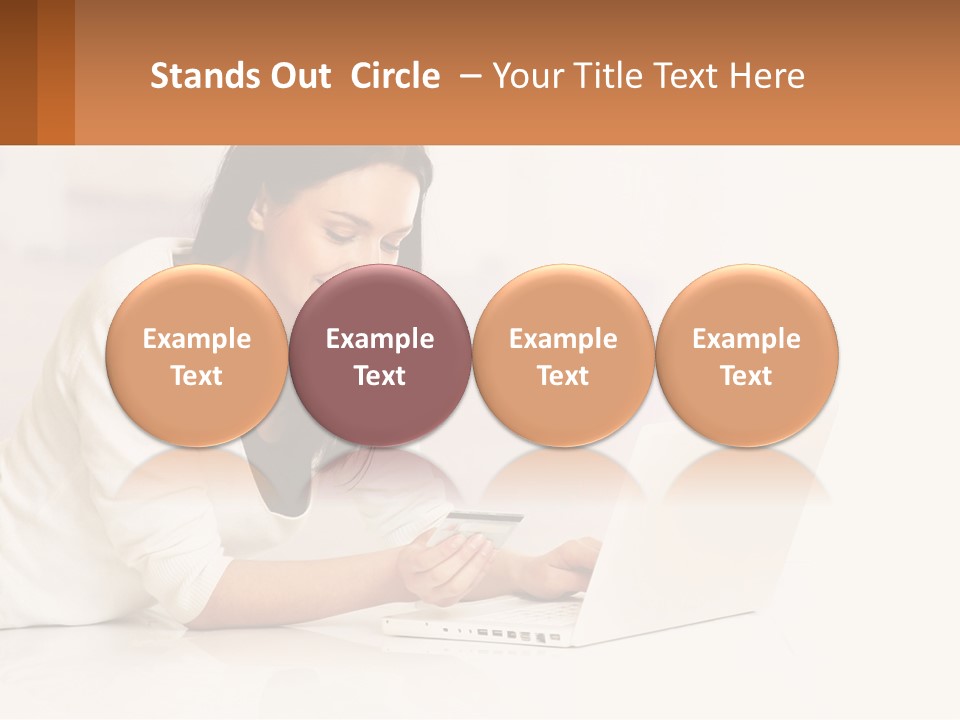 Stands Out Circle – Your Title Text Here

Example Text

Example Text

Example Text

Example Text